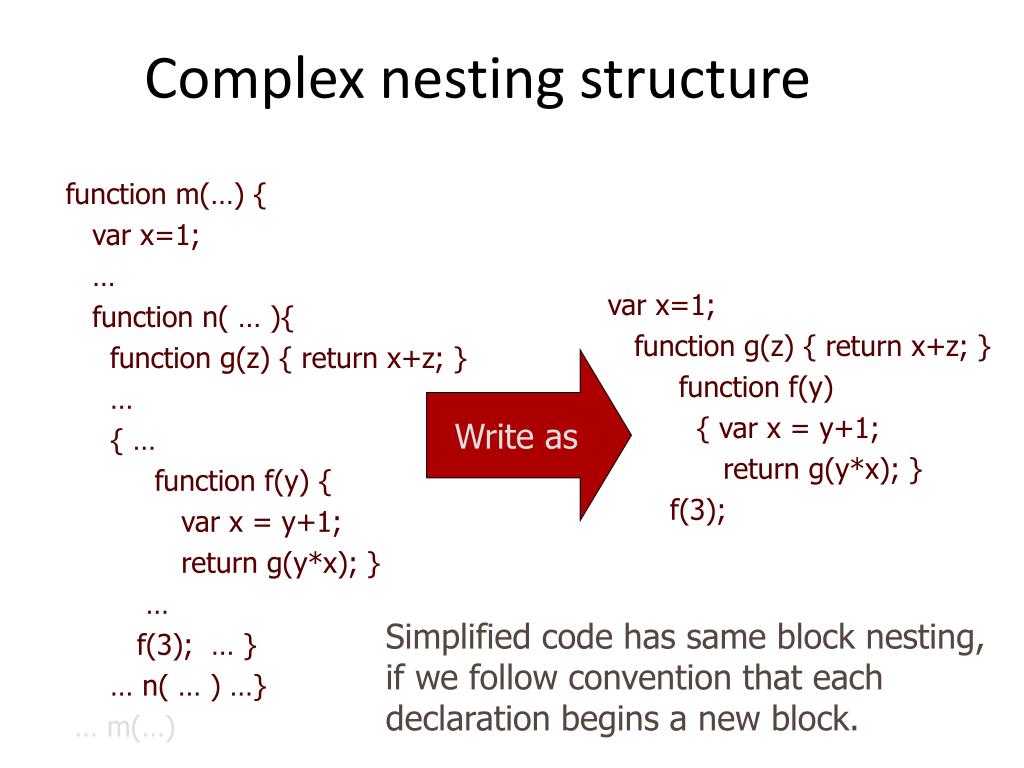 Complex nesting structure

function m(…) {
var x=1;
…
function n( … ){
function g(z) { return x+z; }
…
{ …
function f(y) {
var x = y+1;
return g(y*x); }
…
f(3); … }
… n( … ) …}
… m(…)

Write as

var x=1;
function g(z) { return x+z; }
function f(y)
{ var x = y+1;
return g(y*x); }
f(3);

Simplified code has same block nesting, if we follow convention that each declaration begins a new block.